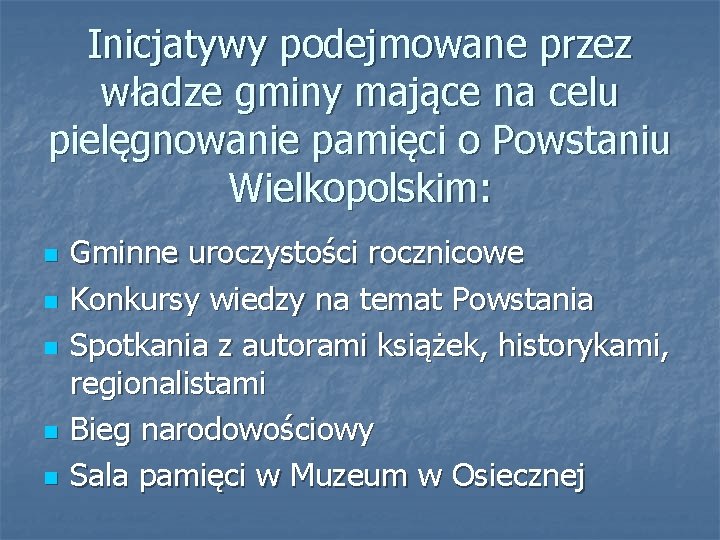 Inicjatywy podejmowane przez władze gminy mające na celu pielęgnowanie pamięci o Powstaniu Wielkopolskim:

- Gminne uroczystości rocznicowe
- Konkursy wiedzy na temat Powstania
- Spotkania z autorami książek, historykami, regionalistami
- Bieg narodowościowy
- Sala pamięci w Muzeum w Osiecznej